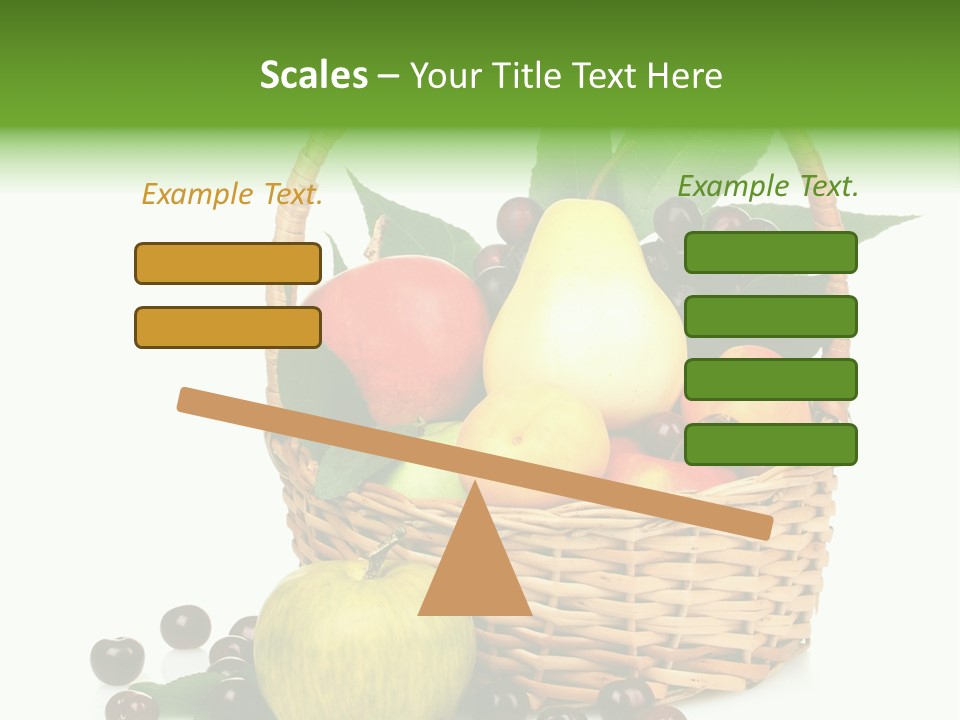 Scales – Your Title Text Here

Example Text.

Example Text.